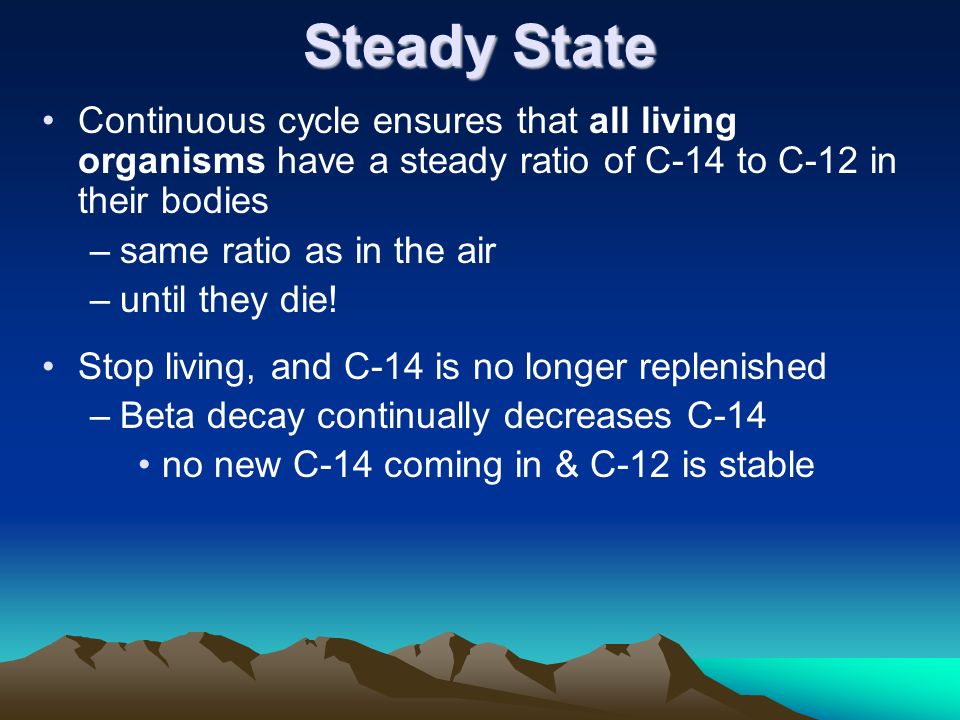 Steady State

• Continuous cycle ensures that all living organisms have a steady ratio of C-14 to C-12 in their bodies
– same ratio as in the air
– until they die!

• Stop living, and C-14 is no longer replenished
– Beta decay continually decreases C-14
• no new C-14 coming in & C-12 is stable